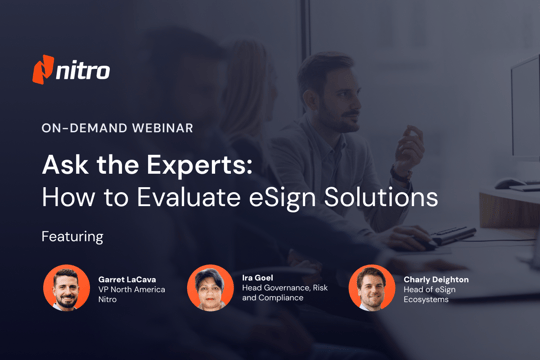 nitro

ON-DEMAND WEBINAR

Ask the Experts:
How to Evaluate eSign Solutions

Featuring

Garret LaCava
VP North America
Nitro

Ira Goel
Head Governance, Risk and Compliance

Charly Deighton
Head of eSign Ecosystems